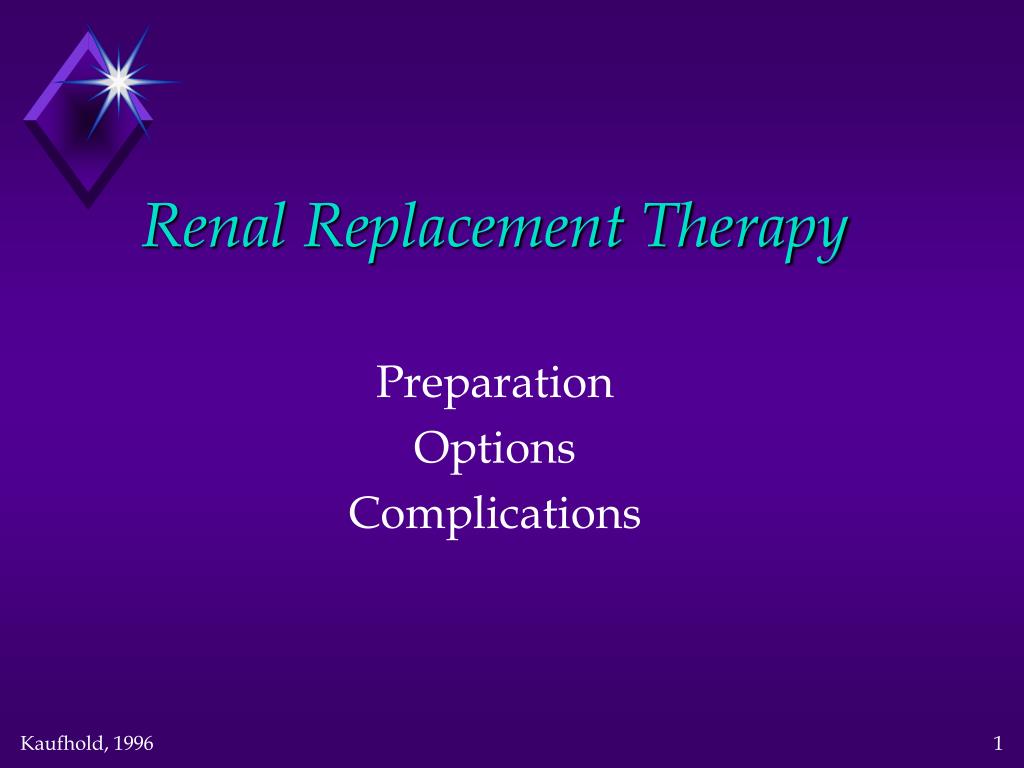 Renal Replacement Therapy

Preparation
Options
Complications

Kaufhold, 1996

1